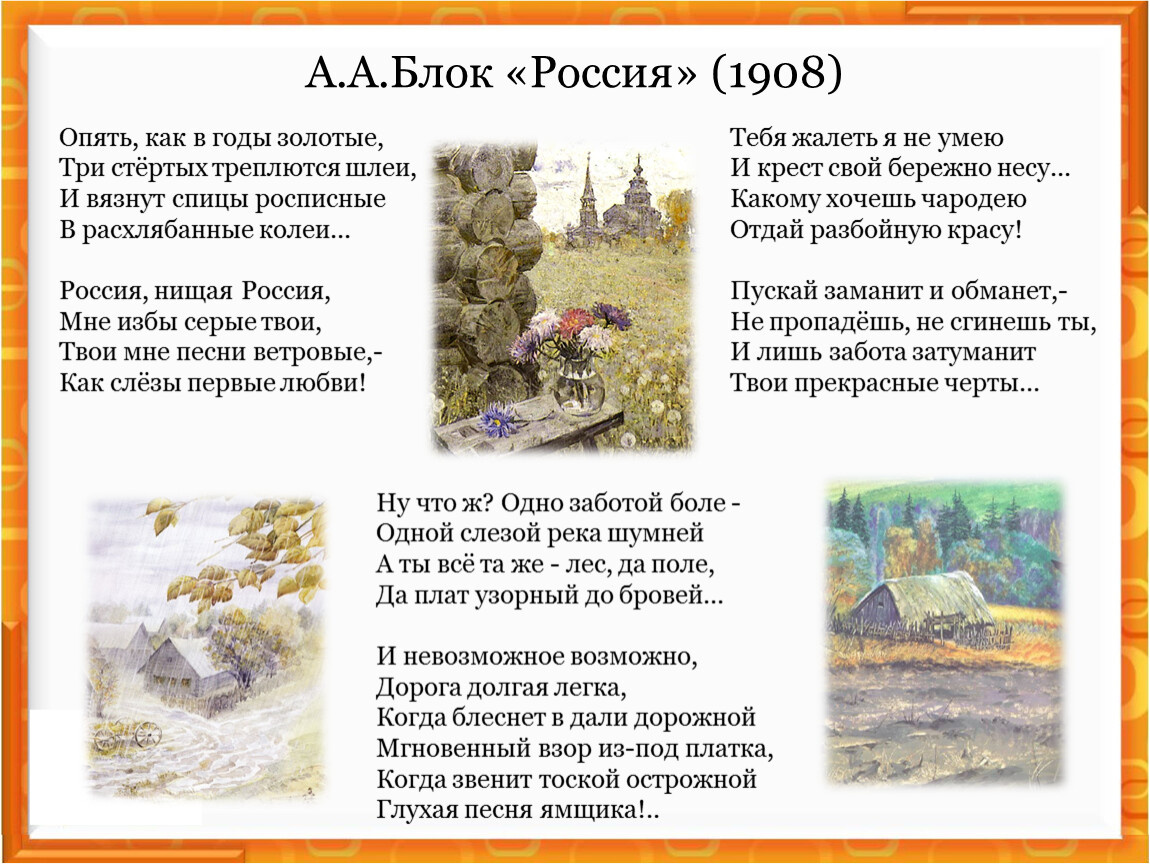 А.А.Блок «Россия» (1908)

Опять, как в годы золотые,
Три стёртых треплются шлеи,
И вязнут спицы росписные
В расхлябанные колеи...

Россия, нищая Россия,
Мне избы серые твои,
Твои мне песни ветровые,-
Как слёзы первые любви!

Тебя жалеть я не умею
И крест свой бережно несу...
Какому хочешь чародею
Отдай разбойную красу!

Пускай заманит и обманет,-
Не пропадёшь, не сгинешь ты,
И лишь забота затуманит
Твои прекрасные черты...

Ну что ж? Одно заботой боле -
Одной слезой река шумней
А ты всё та же - лес, да поле,
Да плат узорный до бровей...

И невозможное возможно,
Дорога долгая легка,
Когда блеснет в дали дорожной
Мгновенный взор из-под платка,
Когда звенит тоской острожной
Глухая песня ямщика!..